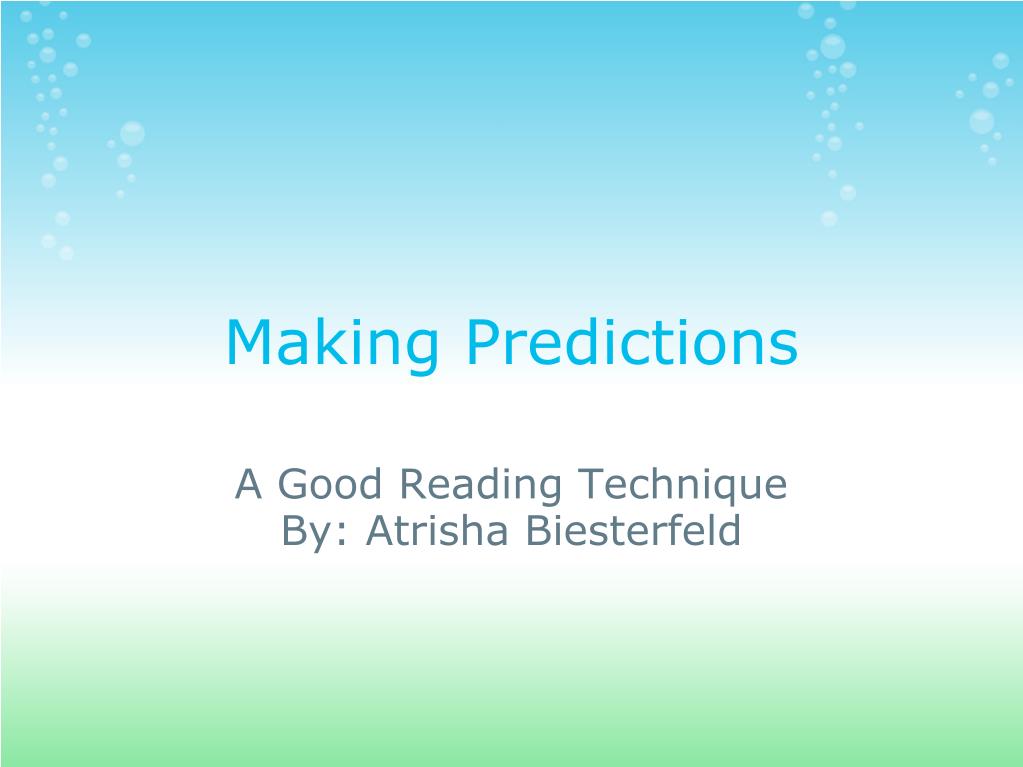 Making Predictions

A Good Reading Technique
By: Atrisha Biesterfeld